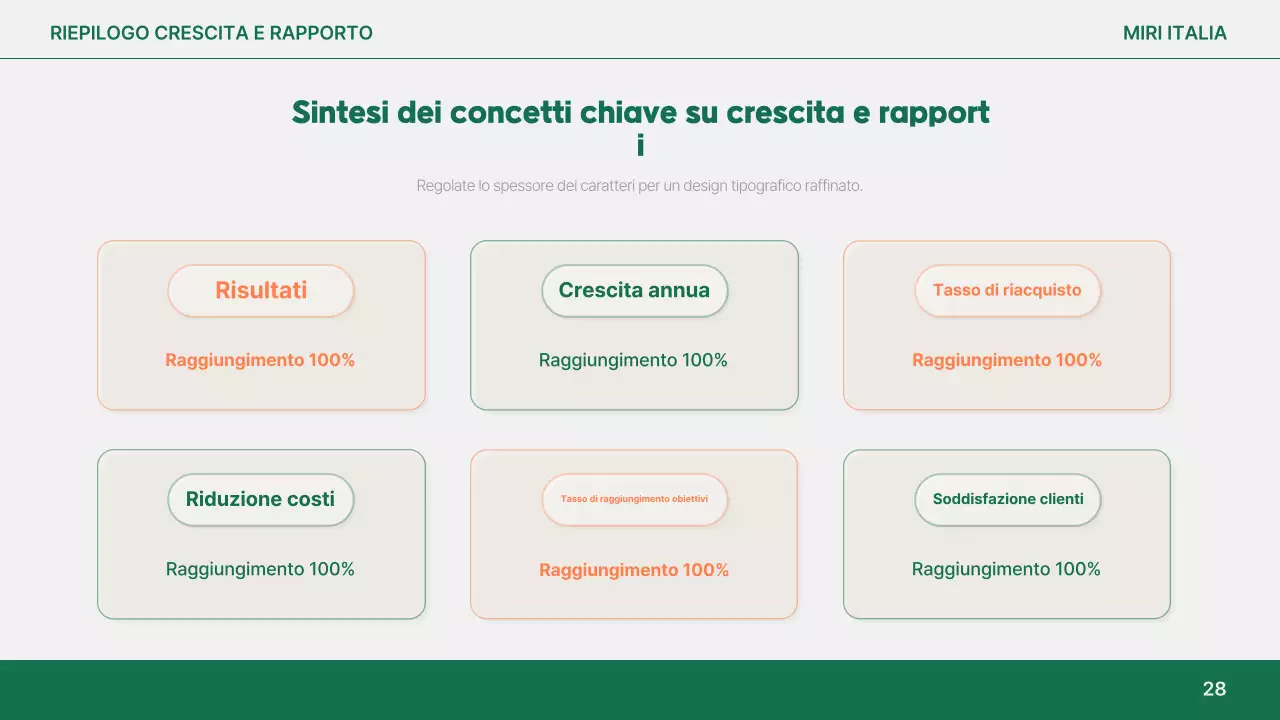 RIEPILOGO CRESCITA E RAPPORTO

MIRI ITALIA

Sintesi dei concetti chiave su crescita e rapport i

Regolate lo spessore dei caratteri per un design tipografico raffinato.

Risultati

Raggiungimento 100%

Crescita annua

Raggiungimento 100%

Tasso di riacquisto

Raggiungimento 100%

Riduzione costi

Raggiungimento 100%

Tasso di raggiungimento obiettivi

Raggiungimento 100%

Soddisfazione clienti

Raggiungimento 100%

28